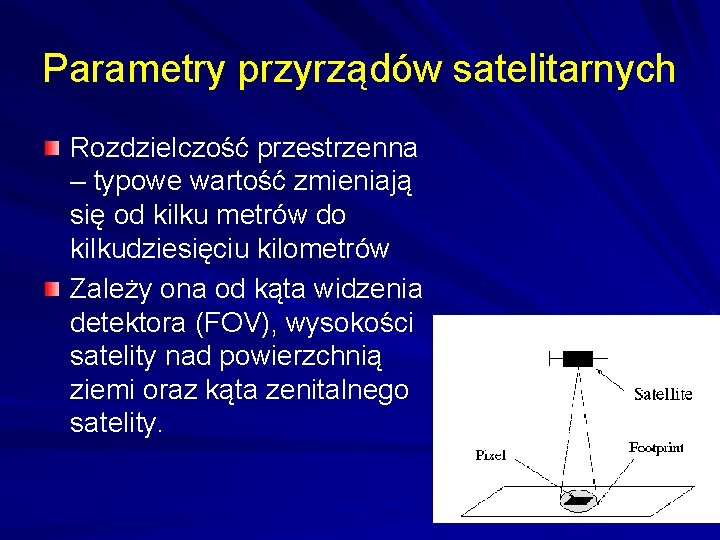 Parametry przyrządów satelitarnych

Rozdzielczość przestrzenna – typowe wartość zmieniają się od kilku metrów do kilkudziesięciu kilometrów

Zależy ona od kąta widzenia detektora (FOV), wysokości satelity nad powierzchnią ziemi oraz kąta zenitalnego satelity.

Satellite

Pixel

Footprint